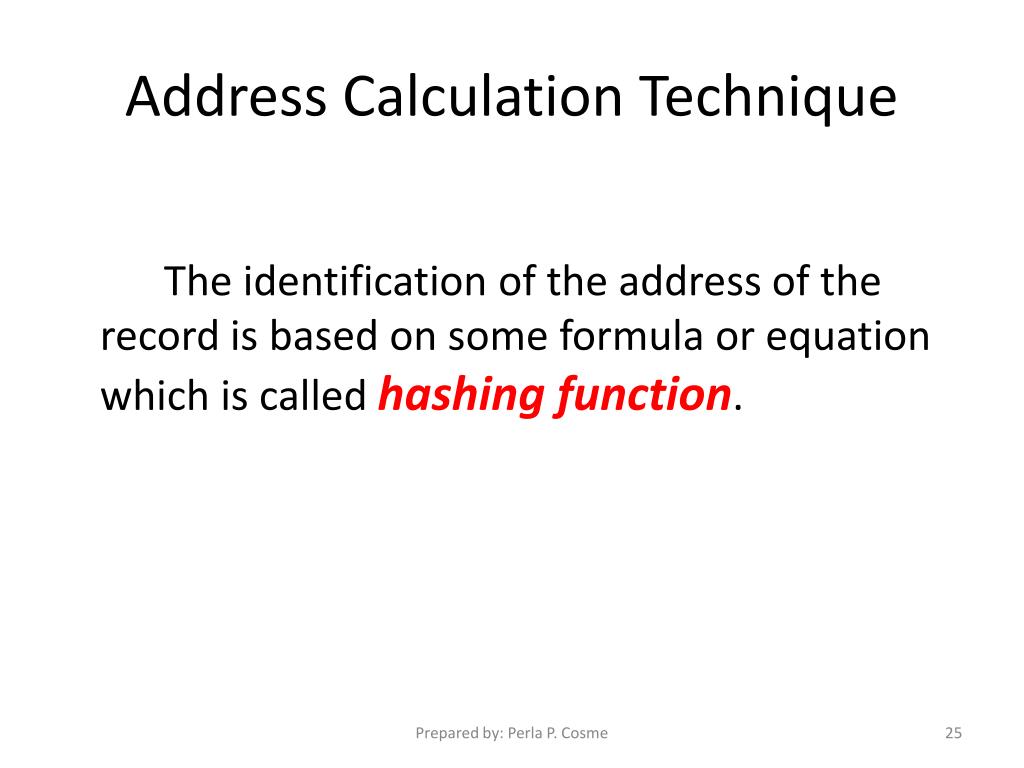 Address Calculation Technique

The identification of the address of the record is based on some formula or equation which is called hashing function.

Prepared by: Perla P. Cosme

25